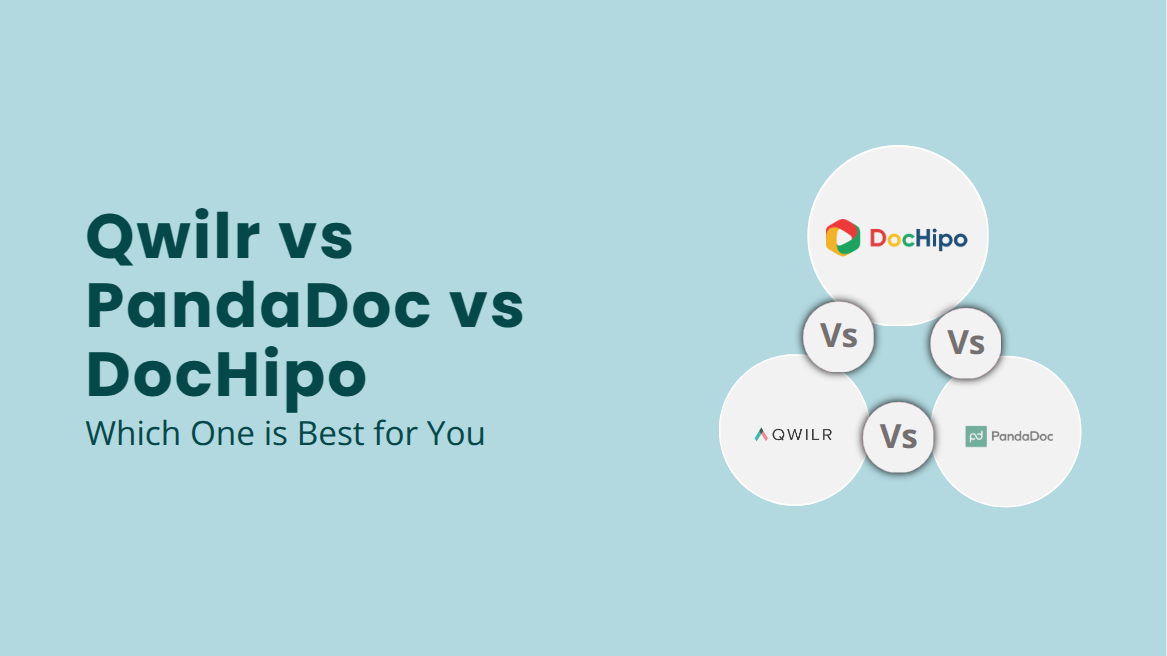 Qwilr vs PandaDoc vs DocHipo
Which One is Best for You

DocHipo

Vs

Vs

QWILR

Vs

PandaDoc